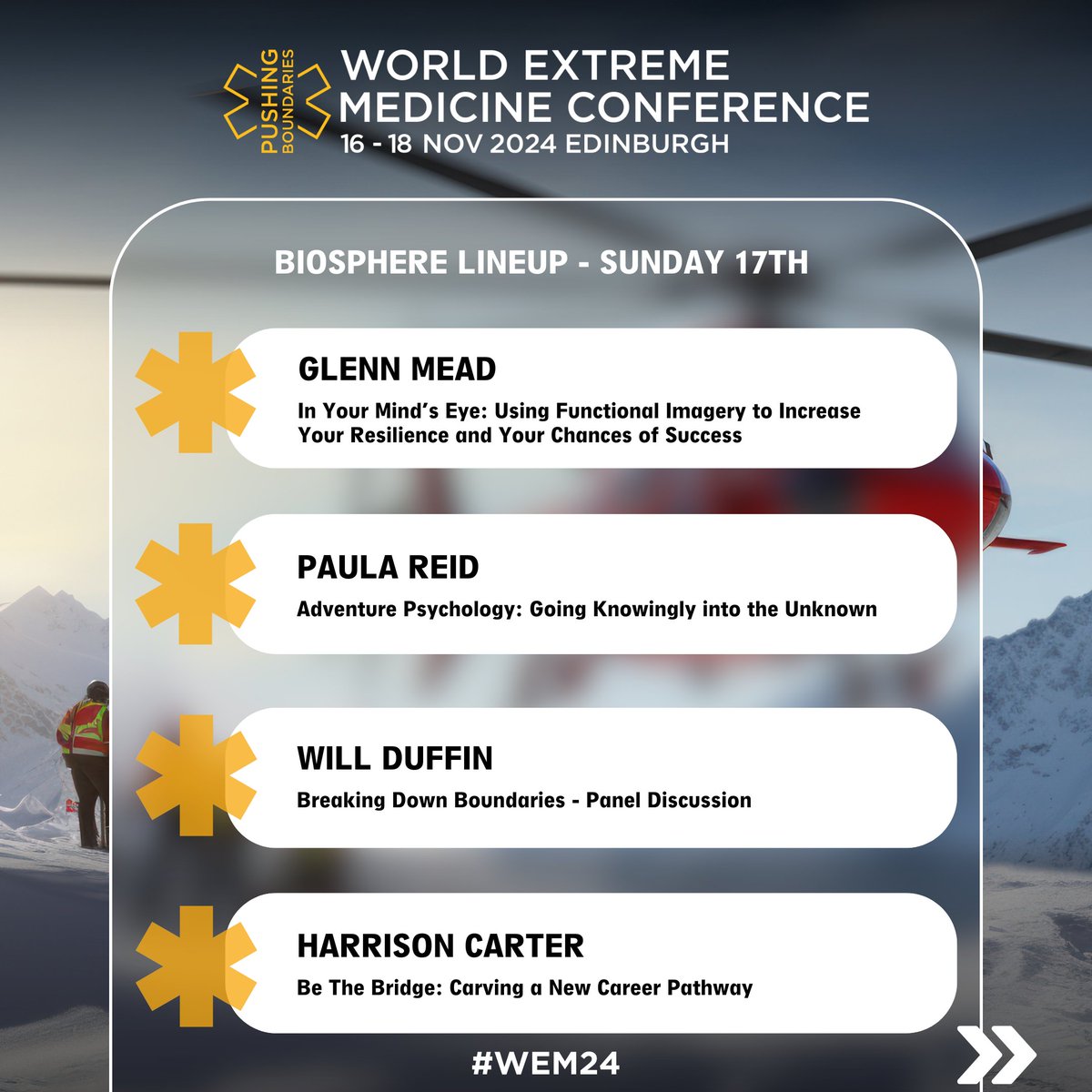 PUSHING BOUNDARIES

WORLD EXTREME MEDICINE CONFERENCE
16 - 18 NOV 2024 EDINBURGH

BIOSPHERE LINEUP - SUNDAY 17TH

GLENN MEAD
In Your Mind's Eye: Using Functional Imagery to Increase Your Resilience and Your Chances of Success

PAULA REID
Adventure Psychology: Going Knowingly into the Unknown

WILL DUFFIN
Breaking Down Boundaries - Panel Discussion

HARRISON CARTER
Be The Bridge: Carving a New Career Pathway

#WEM24